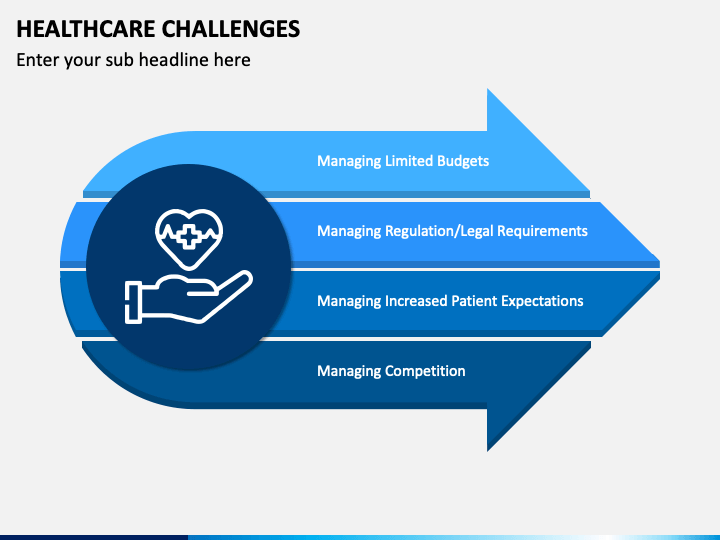 HEALTHCARE CHALLENGES
Enter your sub headline here

Managing Limited Budgets

Managing Regulation/Legal Requirements

Managing Increased Patient Expectations

Managing Competition